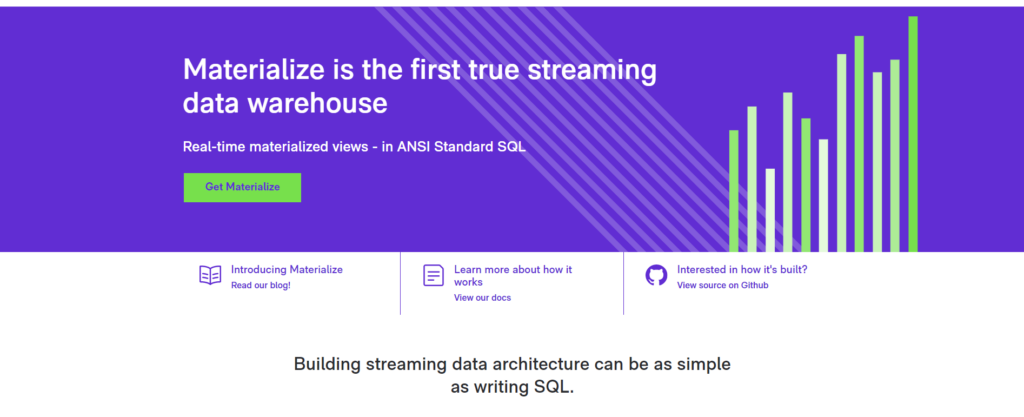 Materialize is the first true streaming data warehouse

Real-time materialized views - in ANSI Standard SQL

Get Materialize

Introducing Materialize
Read our blog!

Learn more about how it works
View our docs

Interested in how it's built?
View source on Github

Building streaming data architecture can be as simple as writing SQL.